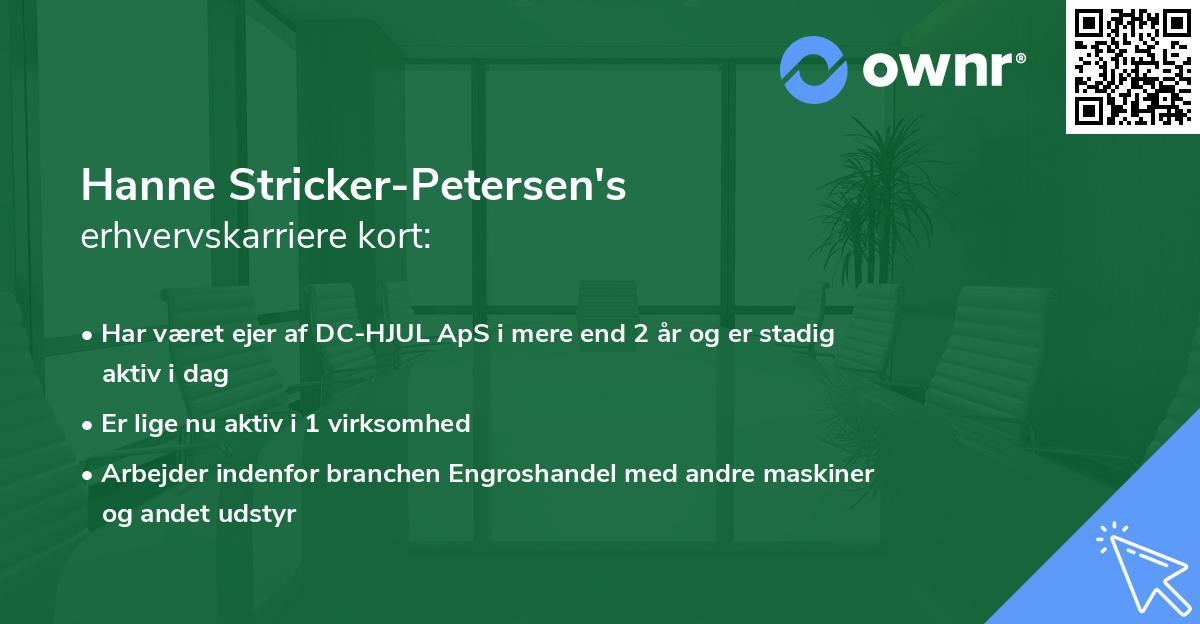 ownr®

Hanne Stricker-Petersen's
erhvervskarriere kort:

• Har været ejer af DC-HJUL ApS i mere end 2 år og er stadig aktiv i dag
• Er lige nu aktiv i 1 virksomhed
• Arbejder indenfor branchen Engroshandel med andre maskiner og andet udstyr